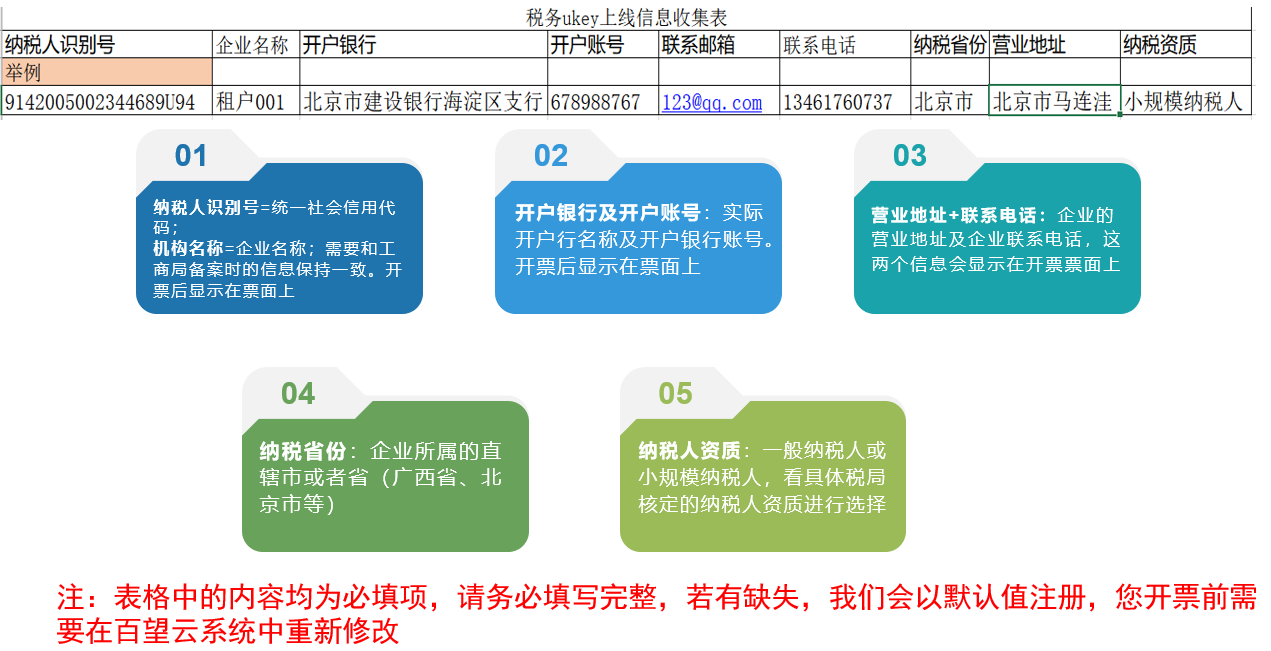 税务ukey上线信息收集表

| 纳税人识别号 | 企业名称 | 开户银行 | 开户账号 | 联系邮箱 | 联系电话 | 纳税省份 | 营业地址 | 纳税资质 |
|---|---|---|---|---|---|---|---|---|
| 举例 | | | | | | | | |
| 9142005002344689U94 | 租户001 | 北京市建设银行海淀区支行 | 678988767 | 123@qq.com | 13461760737 | 北京市 | 北京市马连洼 | 小规模纳税人 |

01

纳税人识别号=统一社会信用代码；
机构名称=企业名称；需要和工商局备案时的信息保持一致。开票后显示在票面上

02

开户银行及开户账号：实际开户行名称及开户银行账号。开票后显示在票面上

03

营业地址+联系电话：企业的营业地址及企业联系电话，这两个信息会显示在开票票面上

04

纳税省份：企业所属的直辖市或者省（广西省、北京市等）

05

纳税人资质：一般纳税人或小规模纳税人，看具体税局核定的纳税人资质进行选择

注：表格中的内容均为必填项，请务必填写完整，若有缺失，我们会以默认值注册，您开票前需要在百望云系统中重新修改